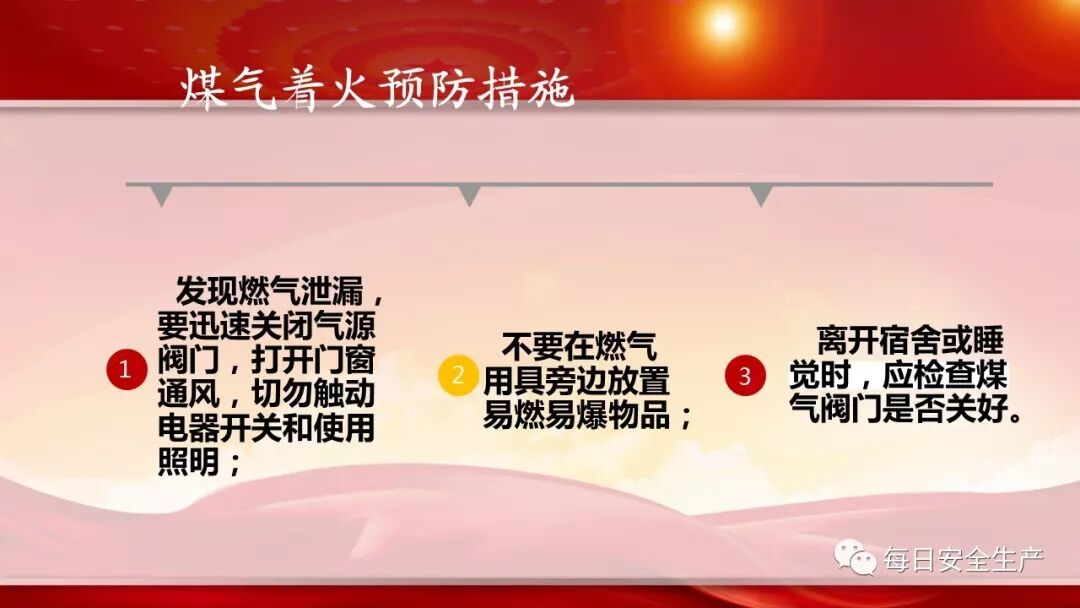 煤气着火预防措施

1 发现燃气泄漏，要迅速关闭气源阀门，打开门窗通风，切勿触动电器开关和使用照明；

2 不要在燃气用具旁边放置易燃易爆物品；

3 离开宿舍或睡觉时，应检查煤气阀门是否关好。

每日安全生产